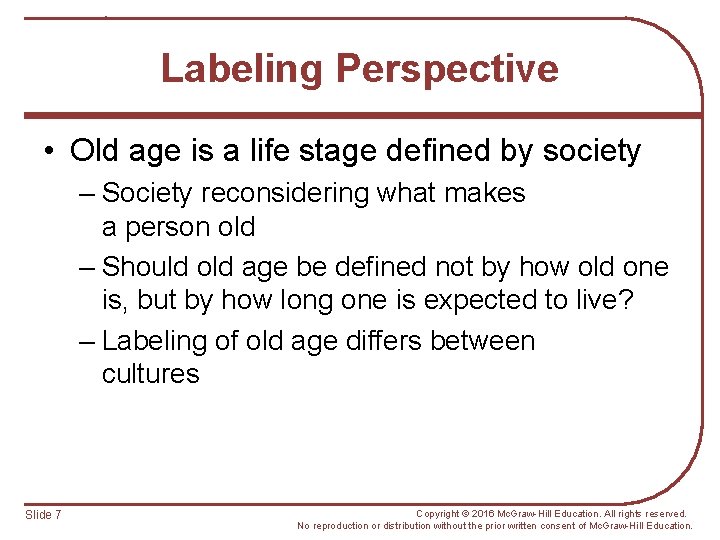 Labeling Perspective

• Old age is a life stage defined by society

– Society reconsidering what makes a person old

– Should old age be defined not by how old one is, but by how long one is expected to live?

– Labeling of old age differs between cultures

Slide 7

Copyright © 2016 McGraw-Hill Education. All rights reserved. No reproduction or distribution without the prior written consent of McGraw-Hill Education.